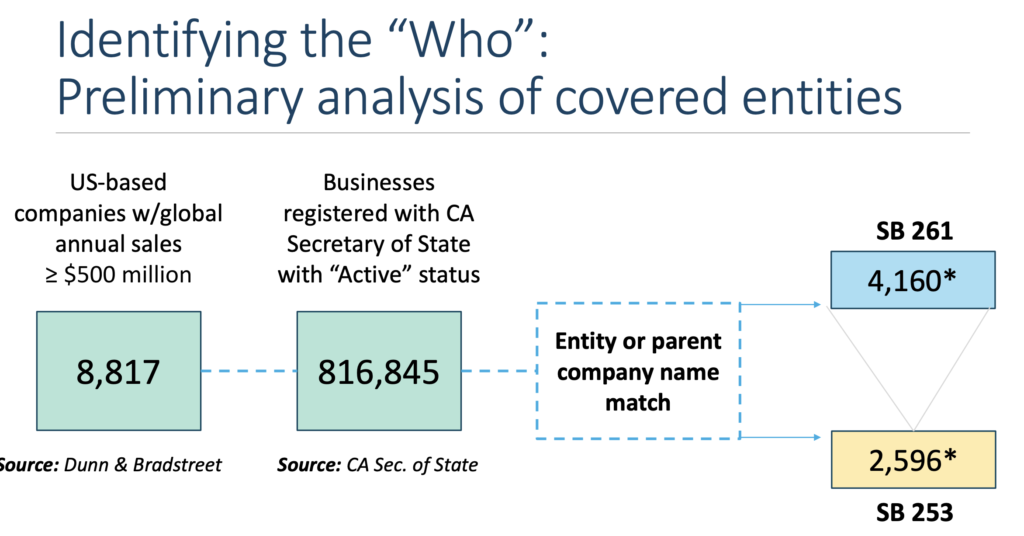 Identifying the “Who”:
Preliminary analysis of covered entities

US-based companies w/global annual sales ≥ $500 million

8,817

Source: Dunn & Bradstreet

Businesses registered with CA Secretary of State with “Active” status

816,845

Source: CA Sec. of State

Entity or parent company name match

SB 261

4,160*

2,596*

SB 253